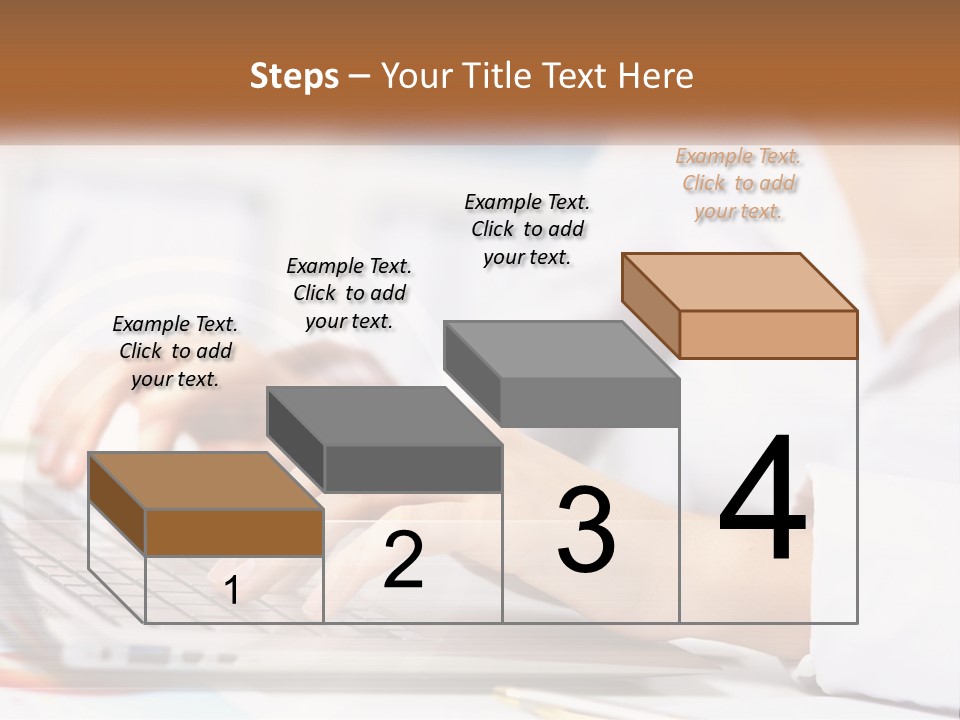 Steps – Your Title Text Here

Example Text. Click to add your text.

Example Text. Click to add your text.

Example Text. Click to add your text.

Example Text. Click to add your text.

1

2

3

4